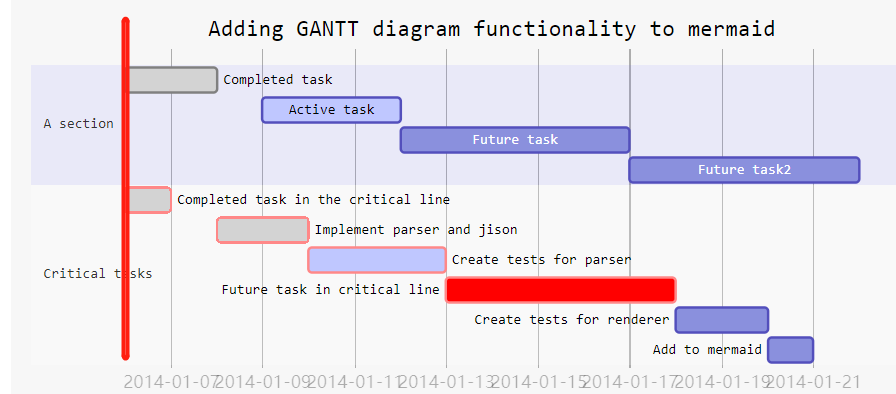 Adding GANTT diagram functionality to mermaid

A section

Completed task

Active task

Future task

Future task2

Critical tasks

Completed task in the critical line

Implement parser and jison

Create tests for parser

Future task in critical line

Create tests for renderer

Add to mermaid

2014-01-07 2014-01-09 2014-01-11 2014-01-13 2014-01-15 2014-01-17 2014-01-19 2014-01-21